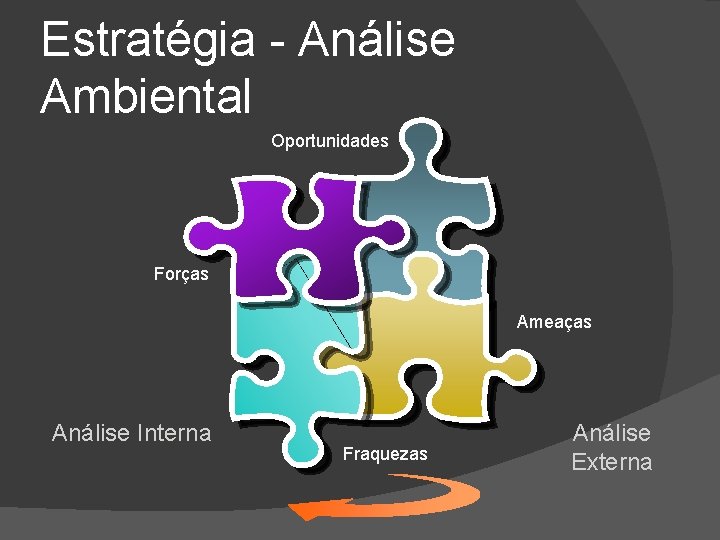 Estratégia - Análise Ambiental

Oportunidades

Forças

Ameaças

Análise Interna

Fraquezas

Análise Externa